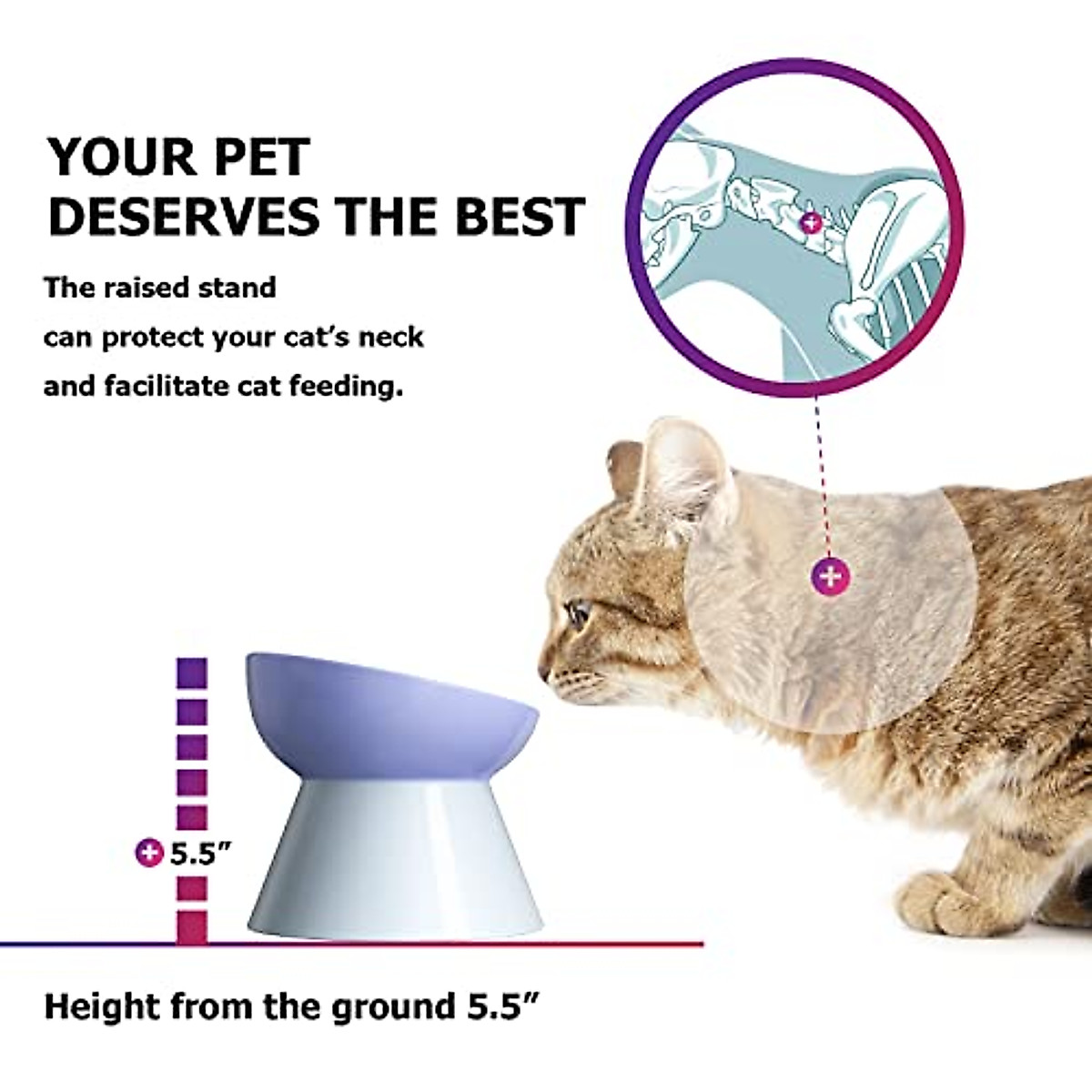 YOUR PET
DESERVES THE BEST

The raised stand can protect your cat's neck and facilitate cat feeding.

5.5"

Height from the ground 5.5"